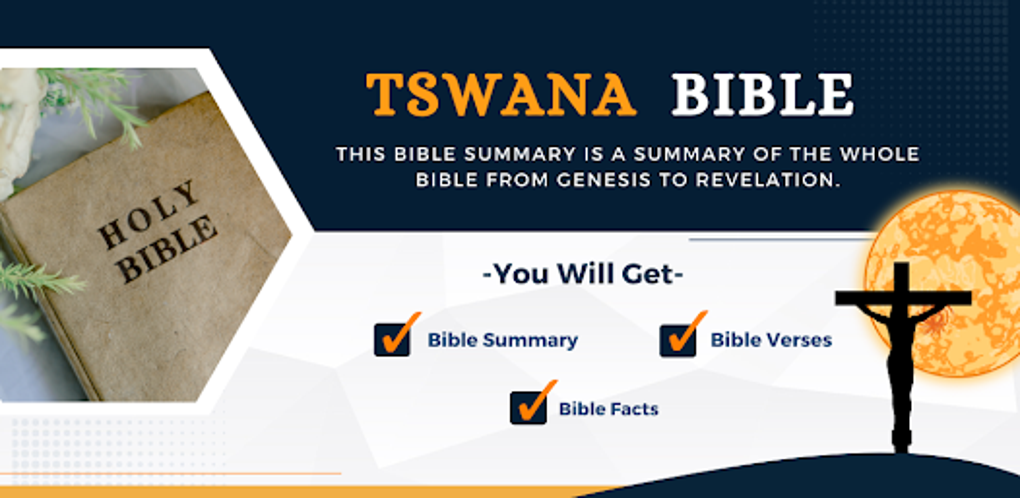 HOLY BIBLE

TSWANA BIBLE

THIS BIBLE SUMMARY IS A SUMMARY OF THE WHOLE BIBLE FROM GENESIS TO REVELATION.

-You Will Get-

Bible Summary

Bible Verses

Bible Facts